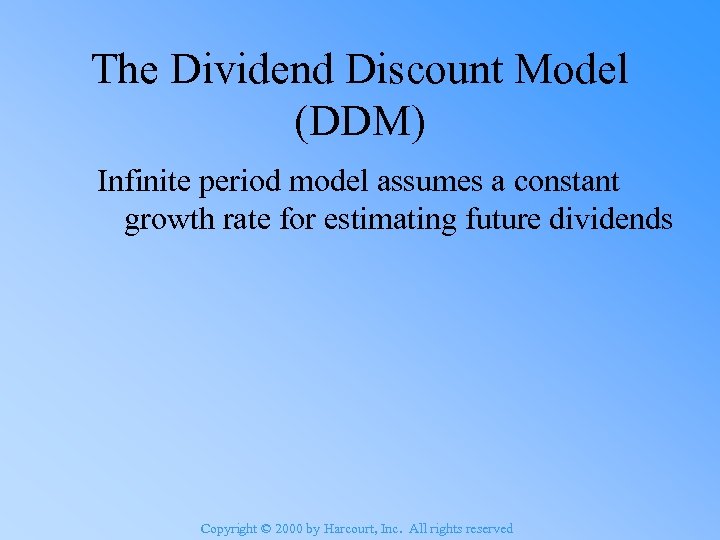 The Dividend Discount Model (DDM)

Infinite period model assumes a constant growth rate for estimating future dividends

Copyright © 2000 by Harcourt, Inc. All rights reserved